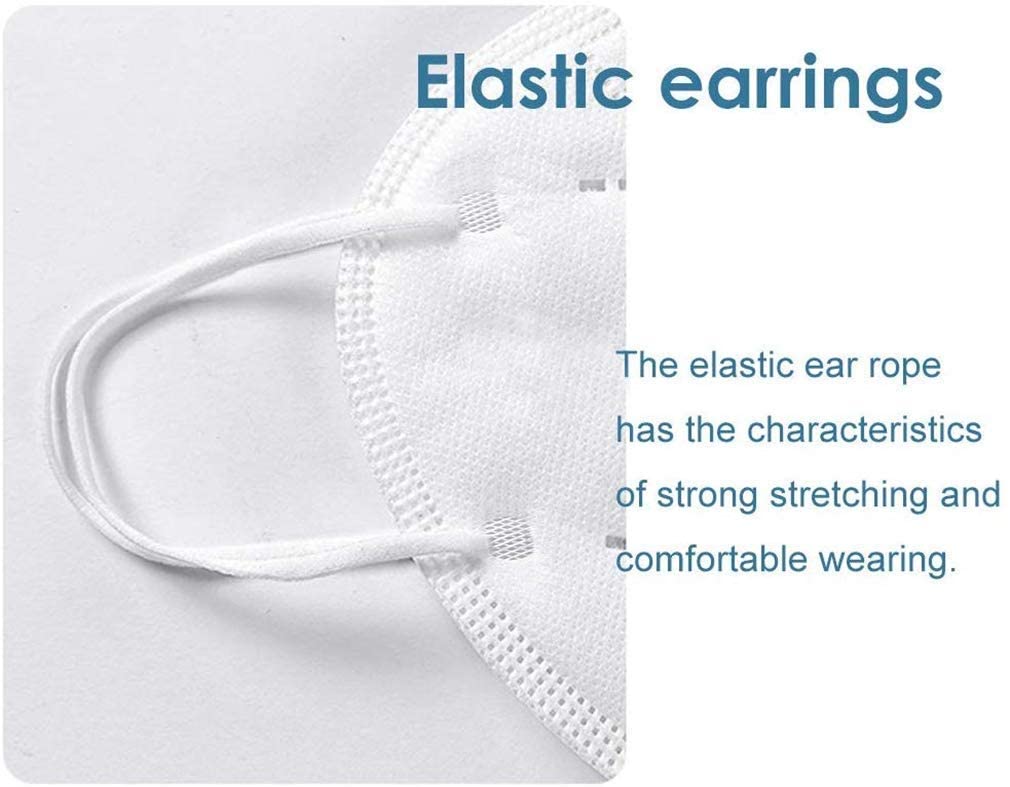 Elastic earrings

The elastic ear rope has the characteristics of strong stretching and comfortable wearing.